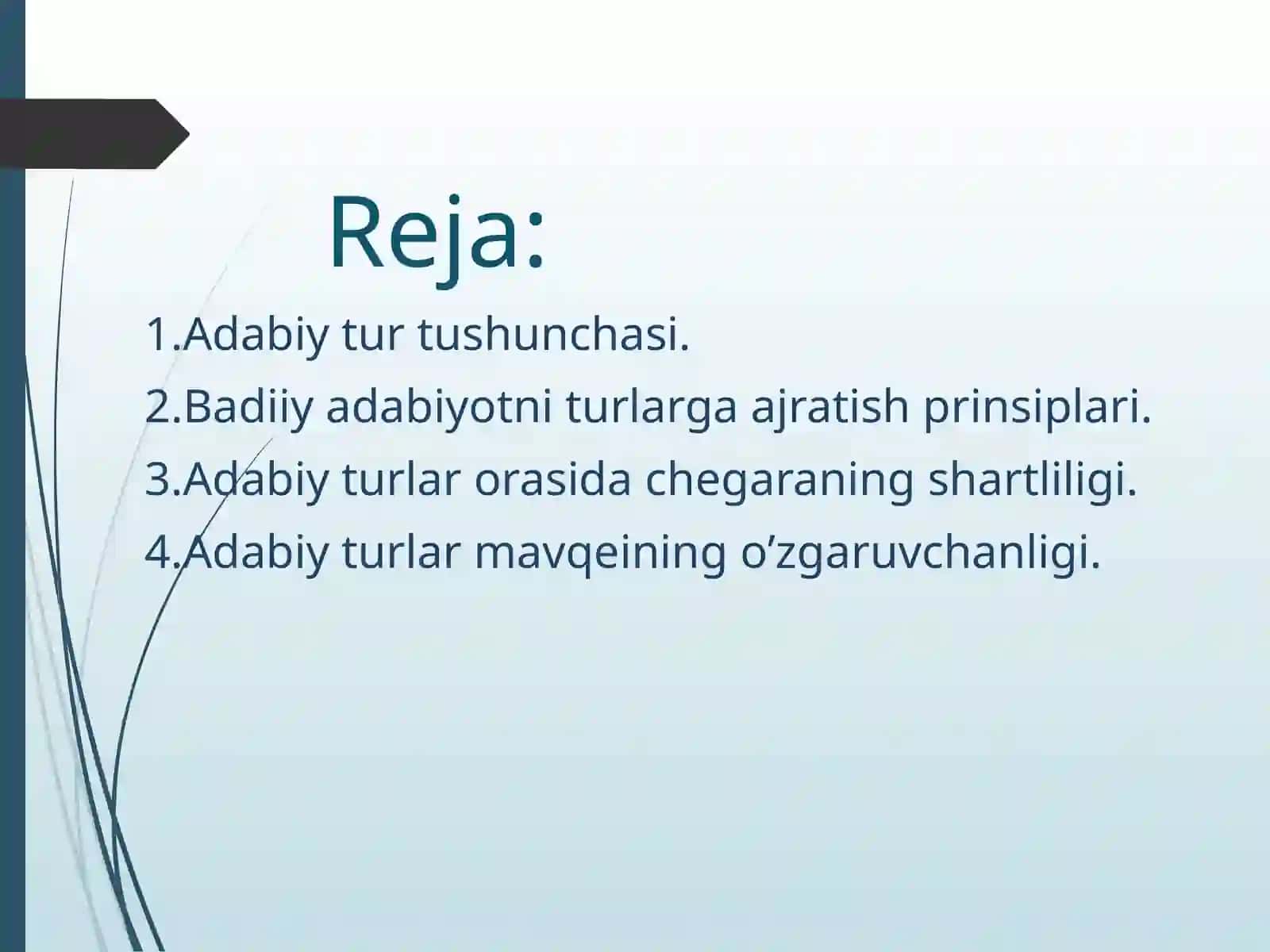 Reja:

1.Adabiy tur tushunchasi.
2.Badiiy adabiyotni turlarga ajratish prinsiplari.
3.Adabiy turlar orasida chegaraning shartliligi.
4.Adabiy turlar mavqeining o’zgaruvchanligi.